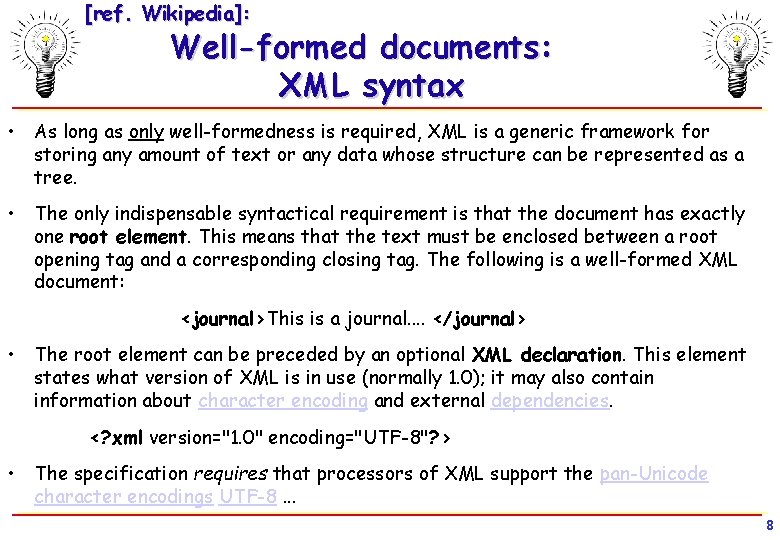 [ref. Wikipedia]:

Well-formed documents: XML syntax

• As long as only well-formedness is required, XML is a generic framework for storing any amount of text or any data whose structure can be represented as a tree.

• The only indispensable syntactical requirement is that the document has exactly one root element. This means that the text must be enclosed between a root opening tag and a corresponding closing tag. The following is a well-formed XML document:

<journal>This is a journal.... </journal>

• The root element can be preceded by an optional XML declaration. This element states what version of XML is in use (normally 1.0); it may also contain information about character encoding and external dependencies.

<?xml version="1.0" encoding="UTF-8"?>

• The specification requires that processors of XML support the pan-Unicode character encodings UTF-8 ...

8